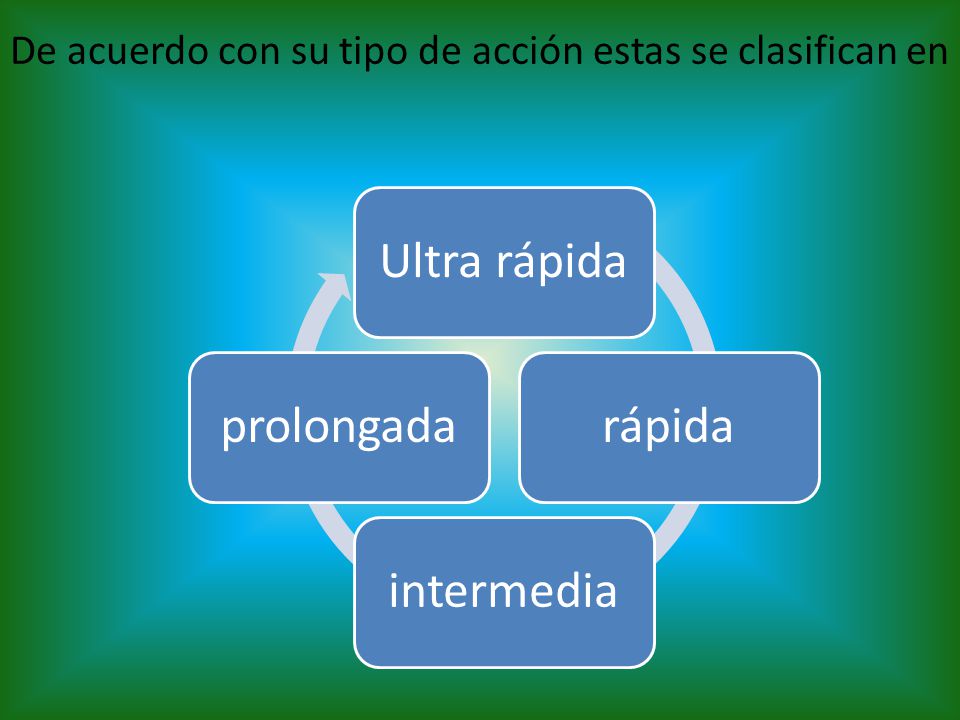 De acuerdo con su tipo de acción estas se clasifican en

Ultra rápida

rápida

intermedia

prolongada